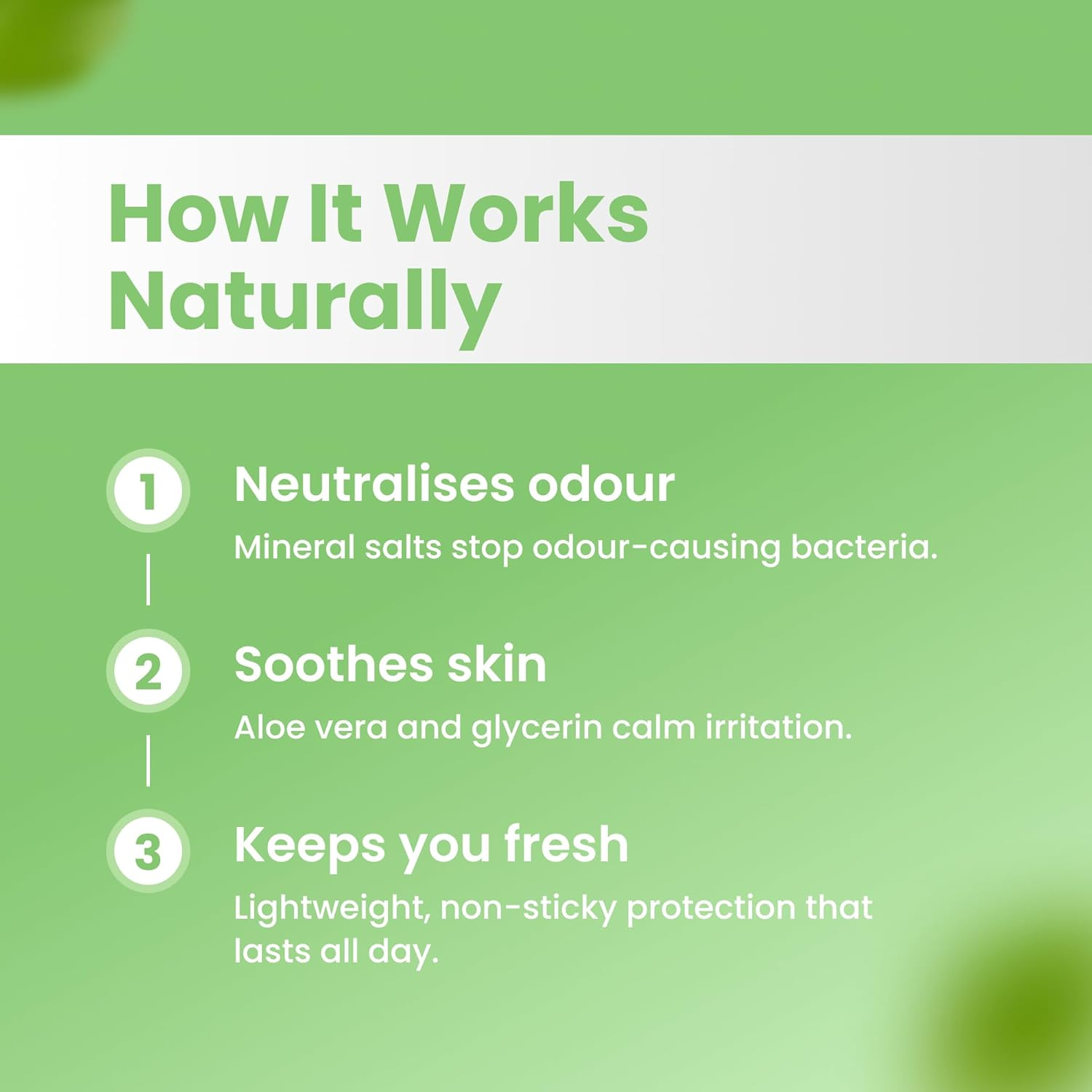 How It Works Naturally

1 Neutralises odour

Mineral salts stop odour-causing bacteria.

2 Soothes skin

Aloe vera and glycerin calm irritation.

3 Keeps you fresh

Lightweight, non-sticky protection that lasts all day.